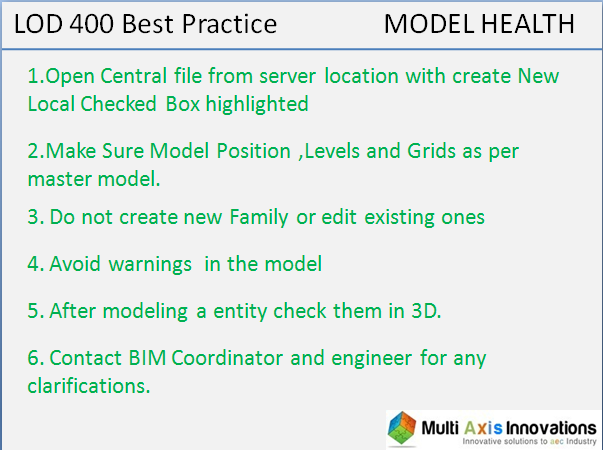 LOD 400 Best Practice MODEL HEALTH

1.Open Central file from server location with create New Local Checked Box highlighted

2.Make Sure Model Position ,Levels and Grids as per master model.

3. Do not create new Family or edit existing ones

4. Avoid warnings in the model

5. After modeling a entity check them in 3D.

6. Contact BIM Coordinator and engineer for any clarifications.

Multi Axis Innovations
Innovative solutions to aec Industry